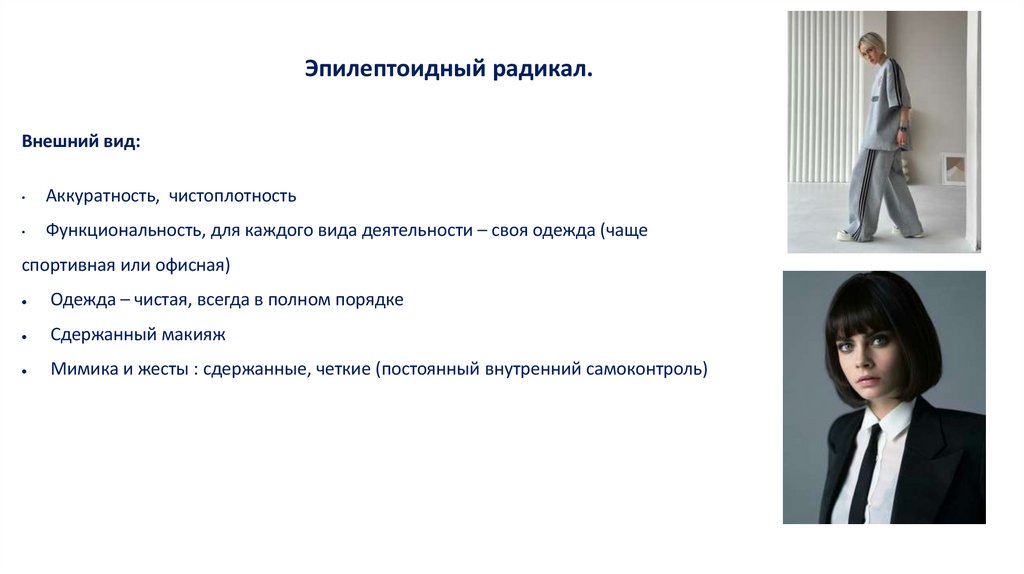 Эпилептоидный радикал.

Внешний вид:

· Аккуратность, чистоплотность

· Функциональность, для каждого вида деятельности – своя одежда (чаще спортивная или офисная)

• Одежда – чистая, всегда в полном порядке

• Сдержанный макияж

• Мимика и жесты : сдержанные, четкие (постоянный внутренний самоконтроль)